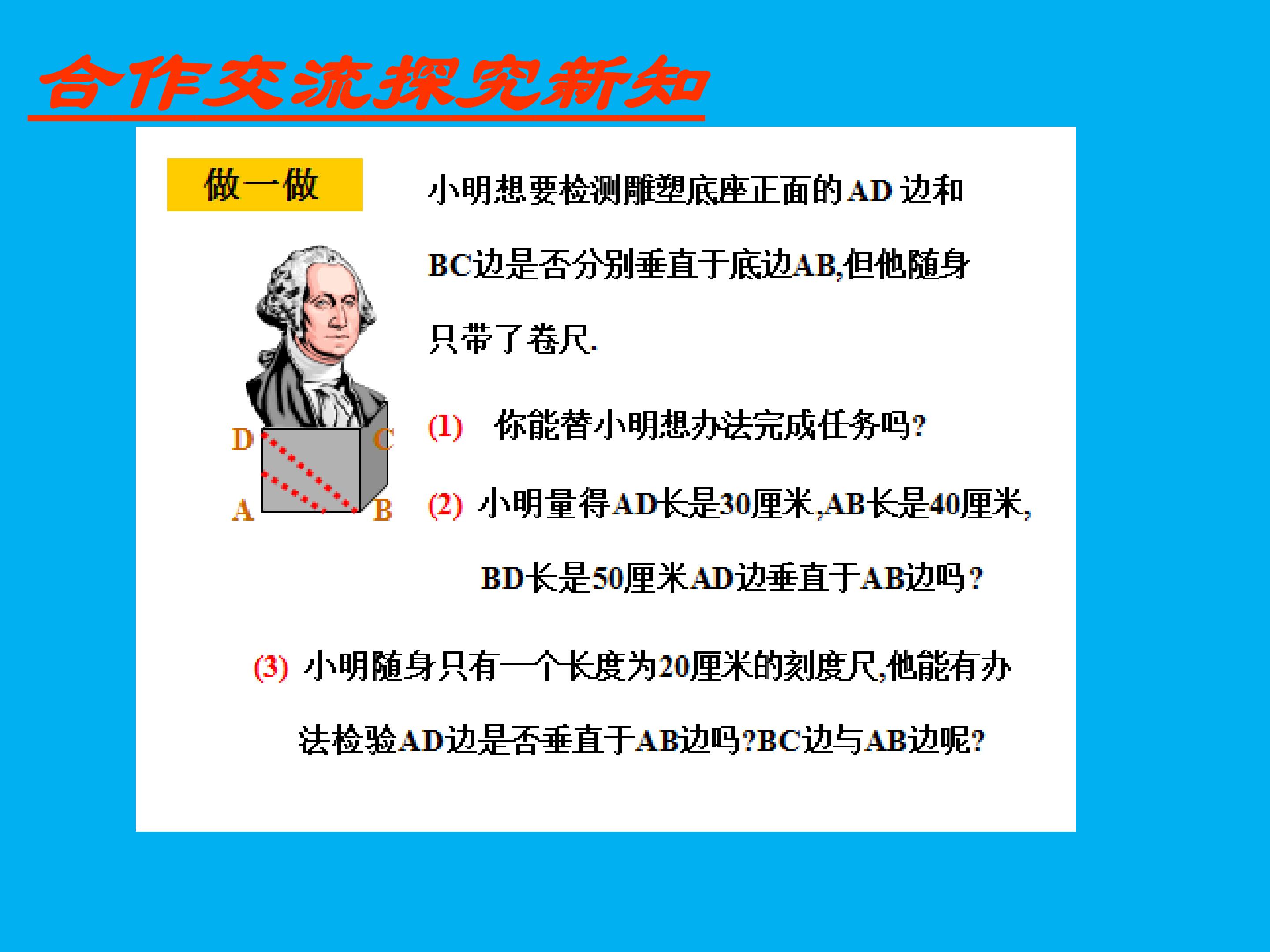 合作交流探究新知

做一做

小明想要检测雕塑底座正面的AD 边和BC边是否分别垂直于底边AB,但他随身只带了卷尺.

D C A B

(1) 你能替小明想办法完成任务吗?

(2) 小明量得AD长是30厘米,AB长是40厘米, BD长是50厘米AD边垂直于AB边吗?

(3) 小明随身只有一个长度为20厘米的刻度尺,他能有办法检验AD边是否垂直于AB边吗?BC边与AB边呢?